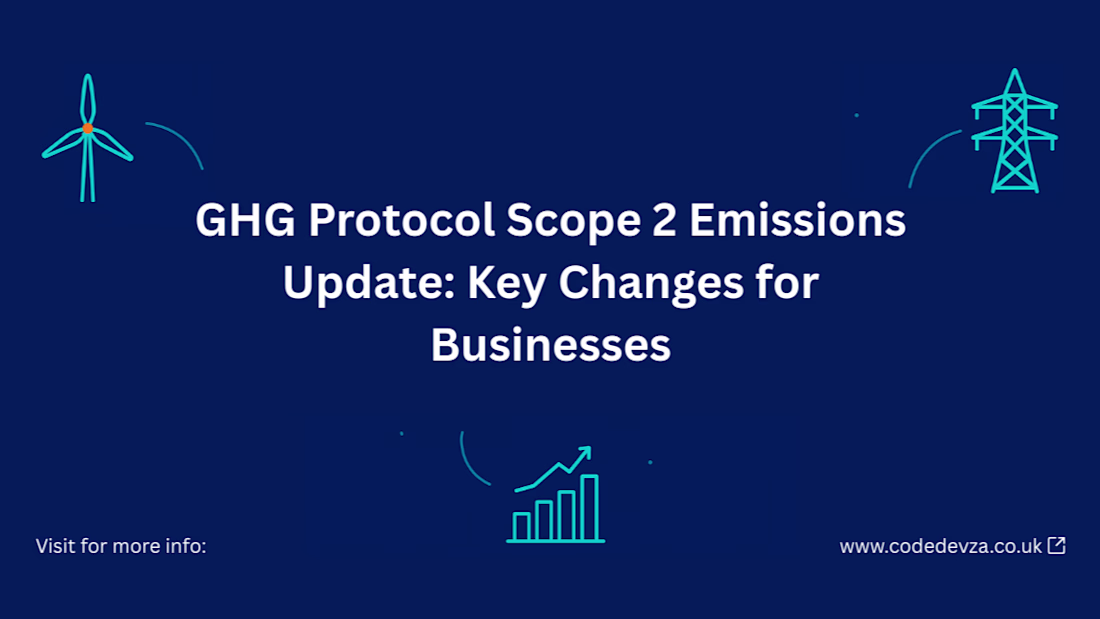 GHG Protocol Scope 2 Emissions Update: Key Changes for Businesses

Visit for more info:

www.codedevza.co.uk